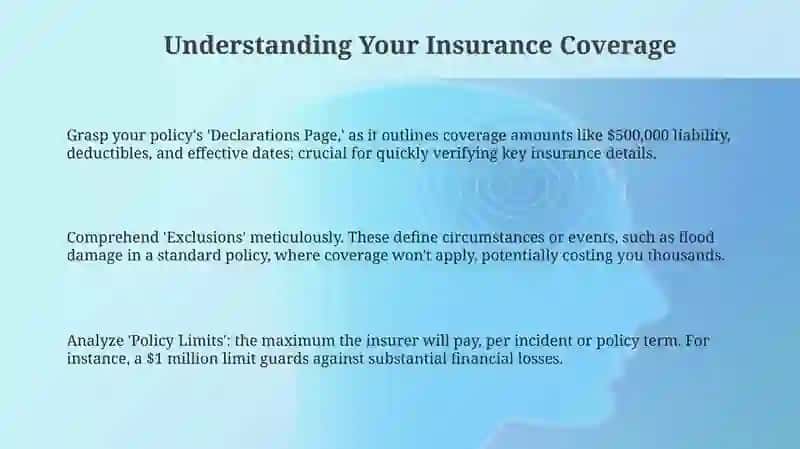 Understanding Your Insurance Coverage

Grasp your policy's 'Declarations Page,' as it outlines coverage amounts like \$500,000 liability, deductibles, and effective dates; crucial for quickly verifying key insurance details.

Comprehend 'Exclusions' meticulously. These define circumstances or events, such as flood damage in a standard policy, where coverage won't apply, potentially costing you thousands.

Analyze 'Policy Limits': the maximum the insurer will pay, per incident or policy term. For instance, a \$1 million limit guards against substantial financial losses.